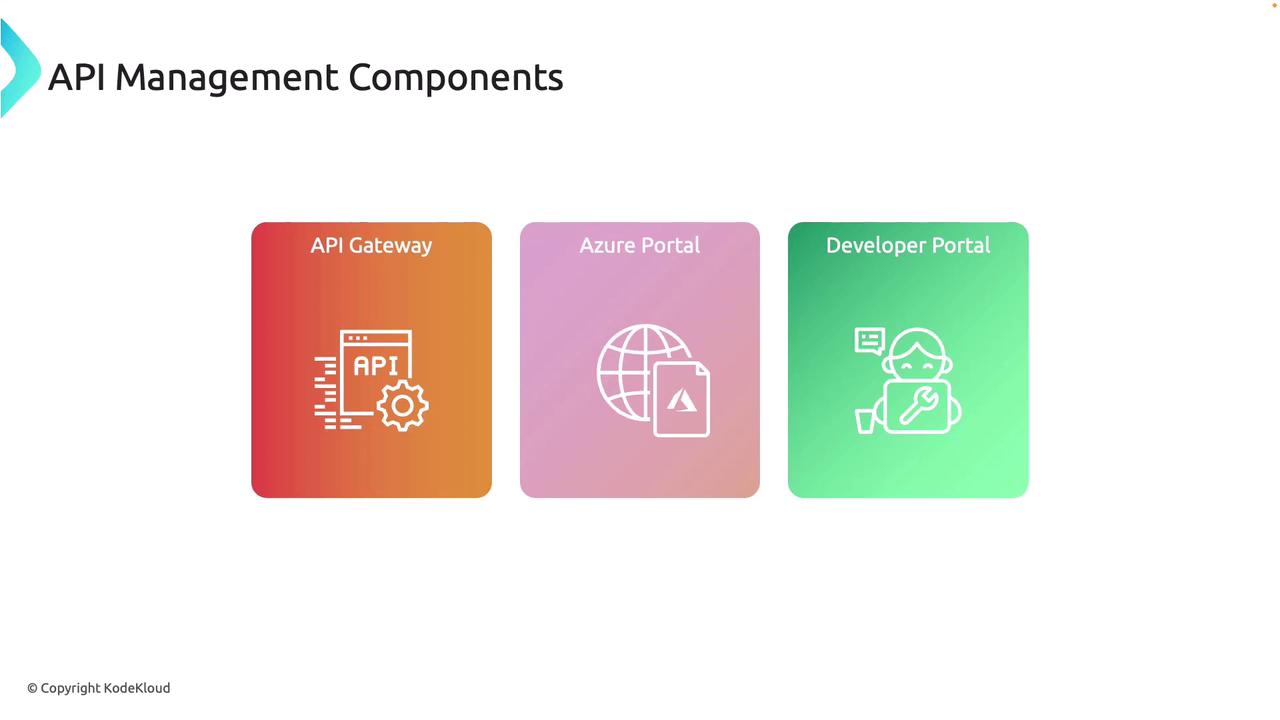 API Management Components

API Gateway

API

Azure Portal

Developer Portal

© Copyright KodeKloud